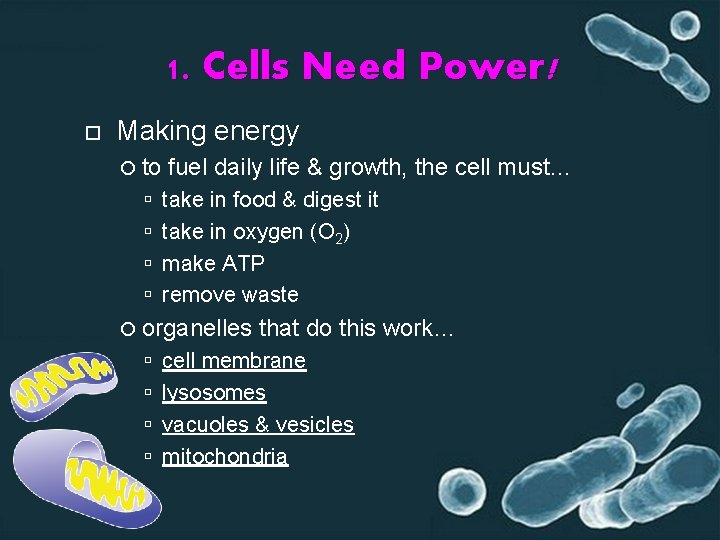 1. Cells Need Power!

Making energy

to fuel daily life & growth, the cell must…

take in food & digest it

take in oxygen ($O_2$)

make ATP

remove waste

organelles that do this work…

cell membrane

lysosomes

vacuoles & vesicles

mitochondria